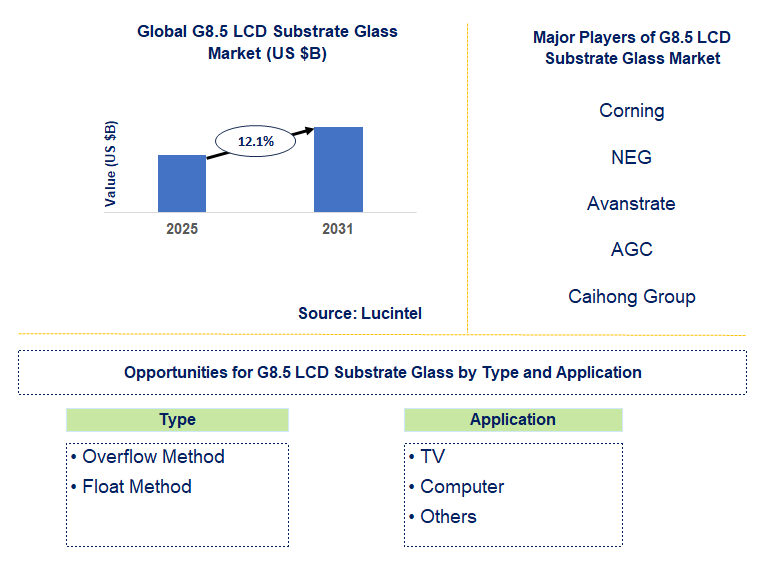 Global G8.5 LCD Substrate Glass Market (US $B)

Value (US $B)

12.1%

2025

2031

Source: Lucintel

Major Players of G8.5 LCD Substrate Glass Market

Corning

NEG

Avanstrate

AGC

Caihong Group

Opportunities for G8.5 LCD Substrate Glass by Type and Application

Type

• Overflow Method
• Float Method

Application

• TV
• Computer
• Others